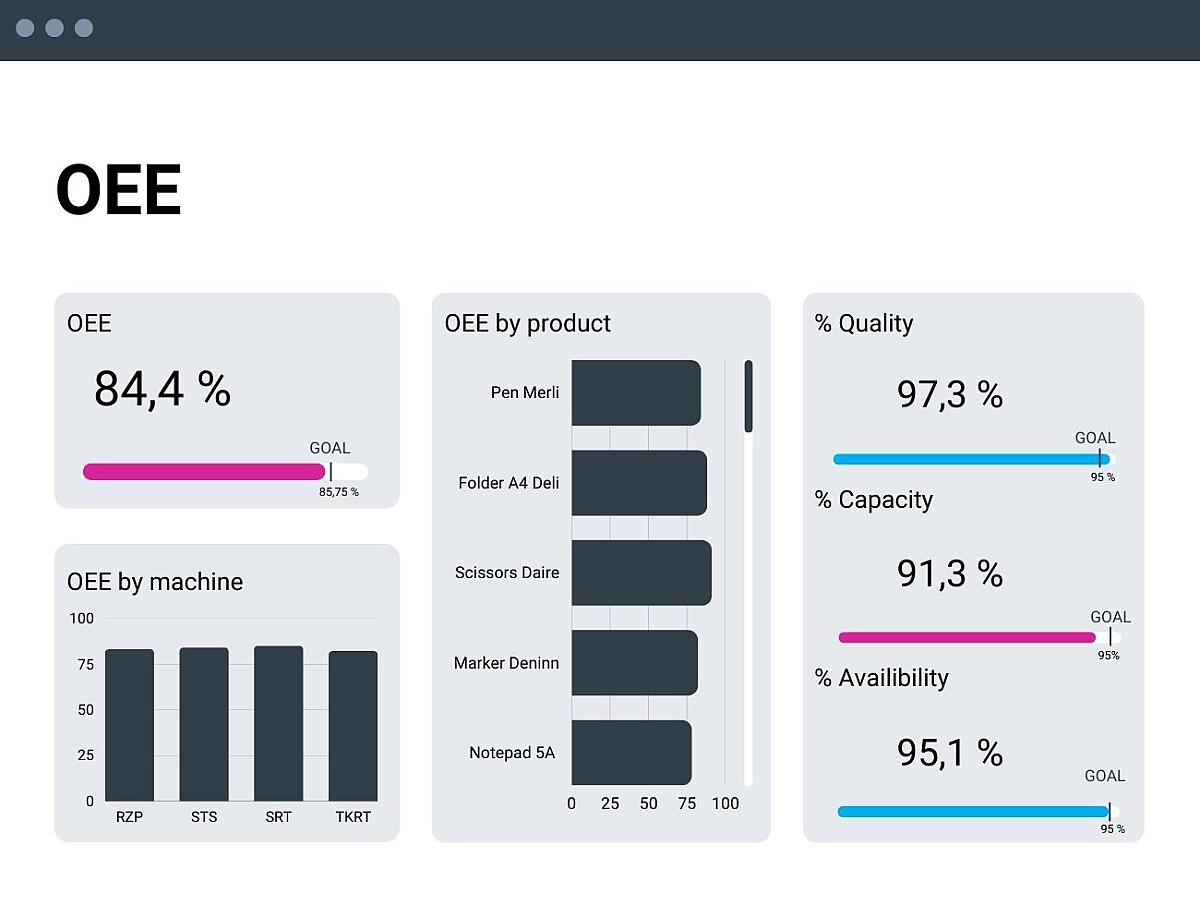 OEE

OEE

84,4 %

GOAL

85,75 %

OEE by machine

100

75

50

25

0

RZP STS SRT TKRT

OEE by product

Pen Merli

Folder A4 Deli

Scissors Daire

Marker Deninn

Notepad 5A

0 25 50 75 100

% Quality

97,3 %

GOAL

95 %

% Capacity

91,3 %

GOAL

95%

% Availibility

95,1 %

GOAL

95 %